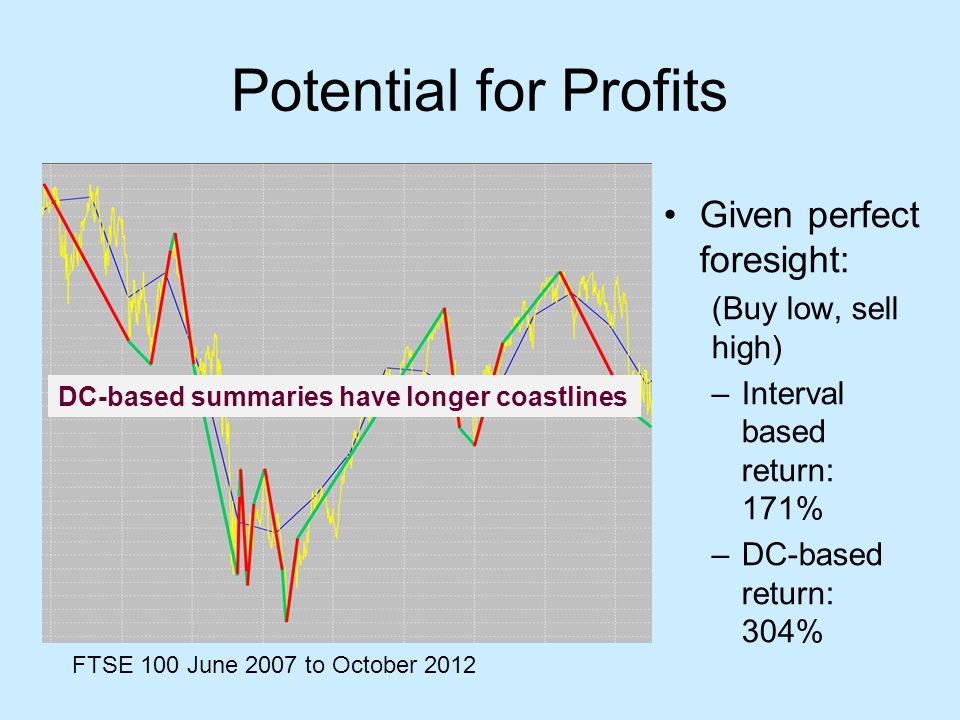 Potential for Profits

DC-based summaries have longer coastlines

FTSE 100 June 2007 to October 2012

• Given perfect foresight:

(Buy low, sell high)

– Interval based return: 171%

– DC-based return: 304%